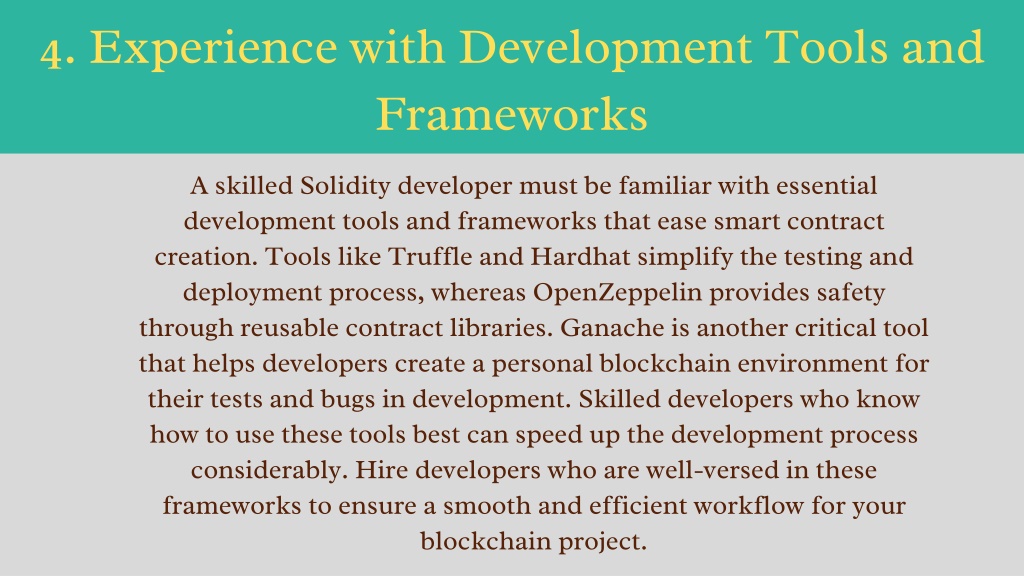 4. Experience with Development Tools and Frameworks

A skilled Solidity developer must be familiar with essential development tools and frameworks that ease smart contract creation. Tools like Truffle and Hardhat simplify the testing and deployment process, whereas OpenZeppelin provides safety through reusable contract libraries. Ganache is another critical tool that helps developers create a personal blockchain environment for their tests and bugs in development. Skilled developers who know how to use these tools best can speed up the development process considerably. Hire developers who are well-versed in these frameworks to ensure a smooth and efficient workflow for your blockchain project.